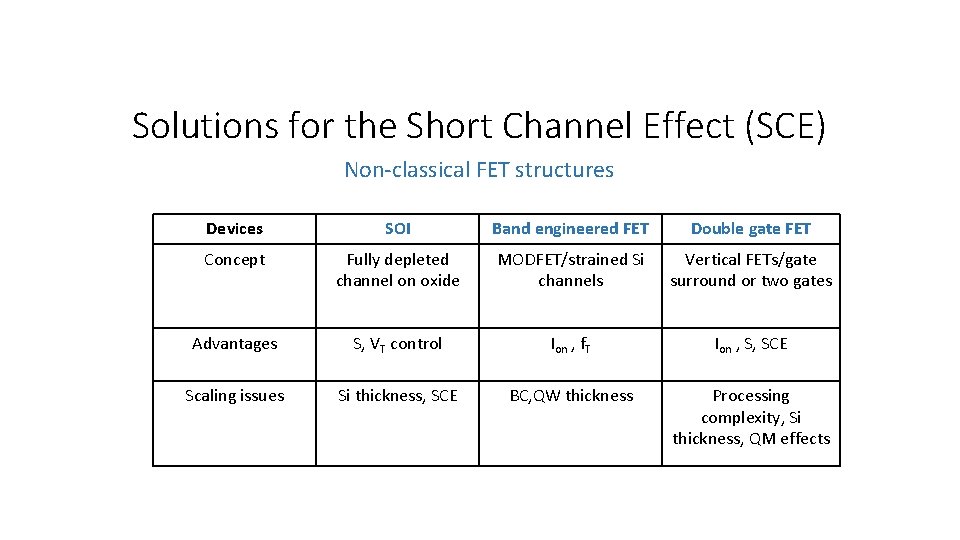 Solutions for the Short Channel Effect (SCE)

Non-classical FET structures

| Devices | SOI | Band engineered FET | Double gate FET |
|---|---|---|---|
| Concept | Fully depleted channel on oxide | MODFET/strained Si channels | Vertical FETs/gate surround or two gates |
| Advantages | S, $V_T$ control | $I_{on}$ , $f_T$ | $I_{on}$ , S, SCE |
| Scaling issues | Si thickness, SCE | BC,QW thickness | Processing complexity, Si thickness, QM effects |